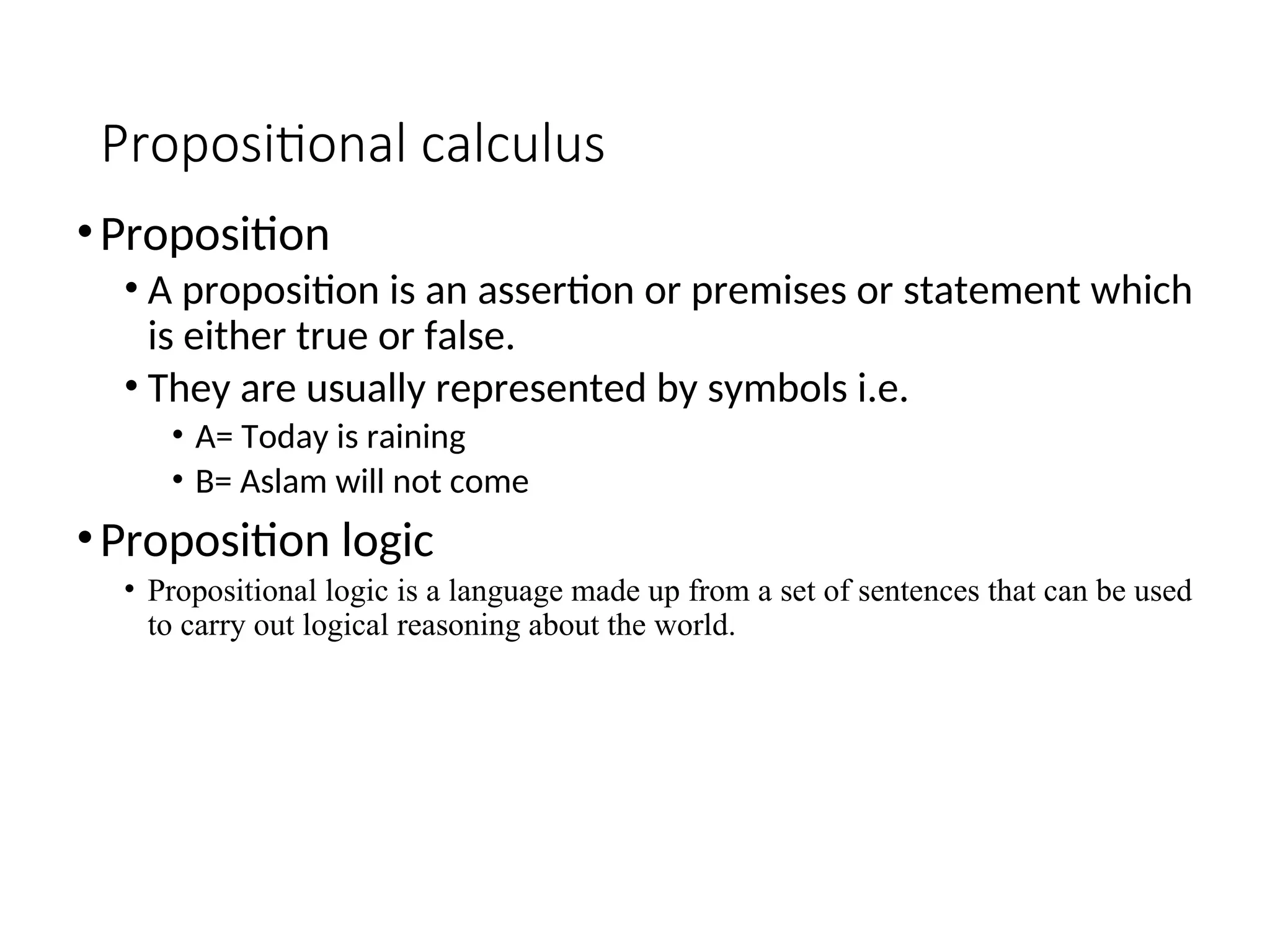 Propositional calculus

• Proposition
  • A proposition is an assertion or premises or statement which is either true or false.
  • They are usually represented by symbols i.e.
    • A= Today is raining
    • B= Aslam will not come

• Proposition logic
  • Propositional logic is a language made up from a set of sentences that can be used to carry out logical reasoning about the world.